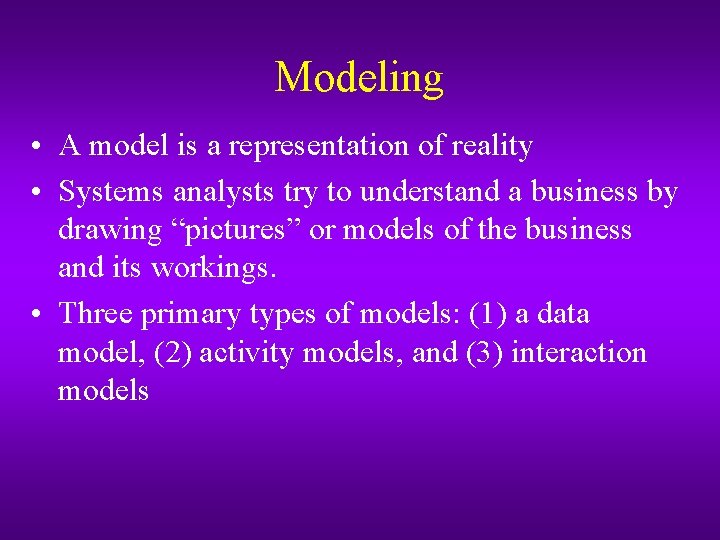 Modeling

• A model is a representation of reality
• Systems analysts try to understand a business by drawing “pictures” or models of the business and its workings.
• Three primary types of models: (1) a data model, (2) activity models, and (3) interaction models